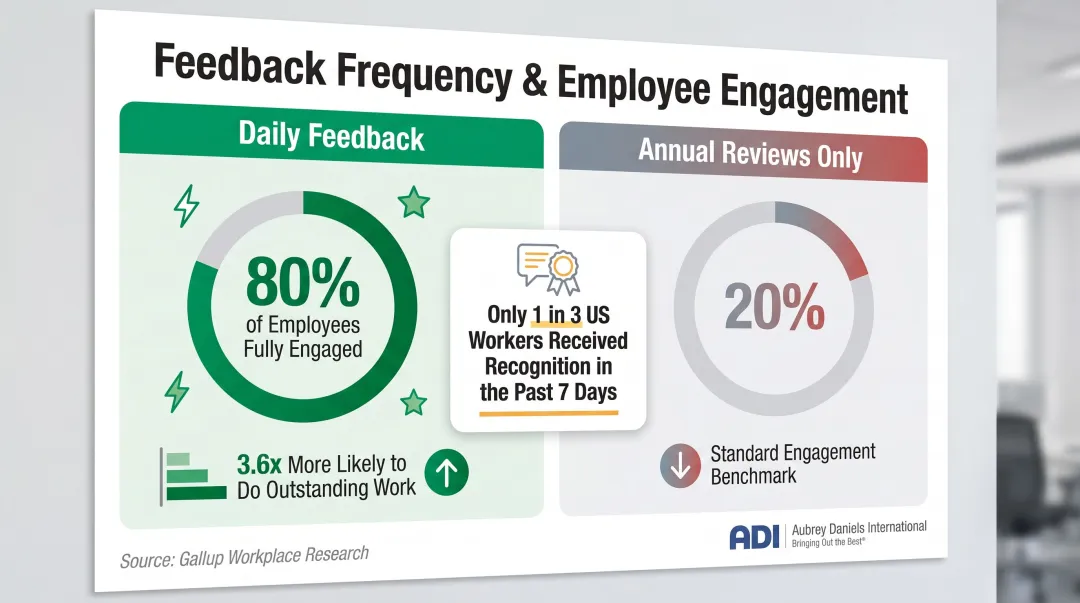 Feedback Frequency & Employee Engagement

Daily Feedback

80%
of Employees
Fully Engaged

3.6x More Likely to
Do Outstanding Work

Only 1 in 3 US Workers Received Recognition in the Past 7 Days

Annual Reviews Only

20%

Standard Engagement Benchmark

Source: Gallup Workplace Research

ADI | Aubrey Daniels International
Bringing Out the Best®